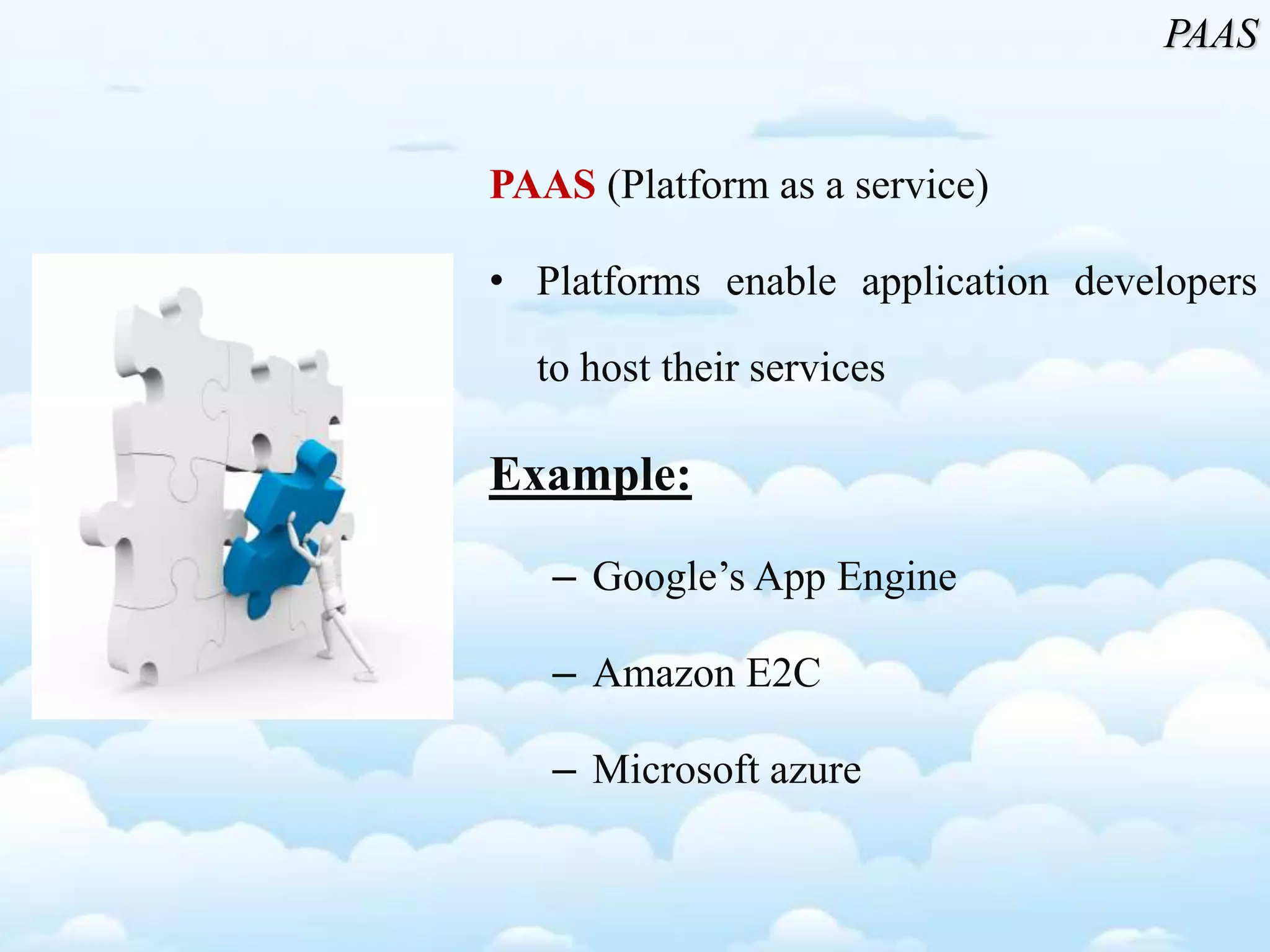 PAAS

PAAS (Platform as a service)

• Platforms enable application developers to host their services

Example:

– Google’s App Engine

– Amazon E2C

– Microsoft azure